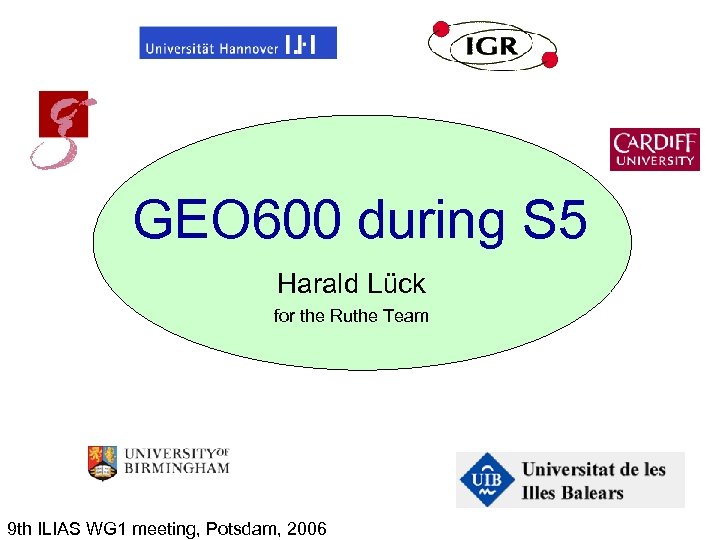 Universität Hannover

IGR

CARDIFF UNIVERSITY

GEO600 during S5

Harald Lück

for the Ruthe Team

UNIVERSITY OF BIRMINGHAM

UIB Universitat de les Illes Balears

9th ILIAS WG1 meeting, Potsdam, 2006